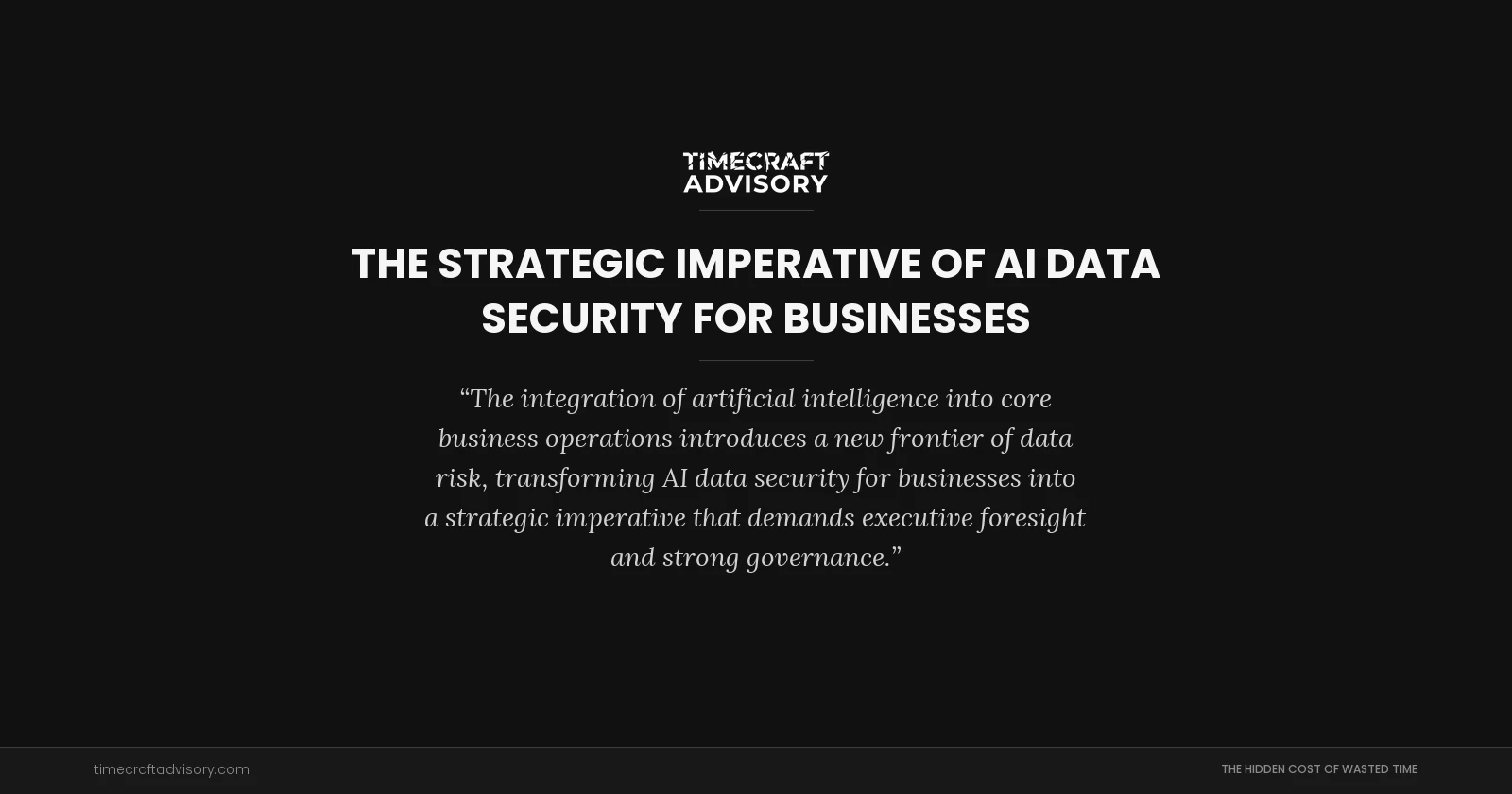 TIMECRAFT ADVISORY

THE STRATEGIC IMPERATIVE OF AI DATA SECURITY FOR BUSINESSES

“The integration of artificial intelligence into core business operations introduces a new frontier of data risk, transforming AI data security for businesses into a strategic imperative that demands executive foresight and strong governance.”

timecraftadvisory.com

THE HIDDEN COST OF WASTED TIME